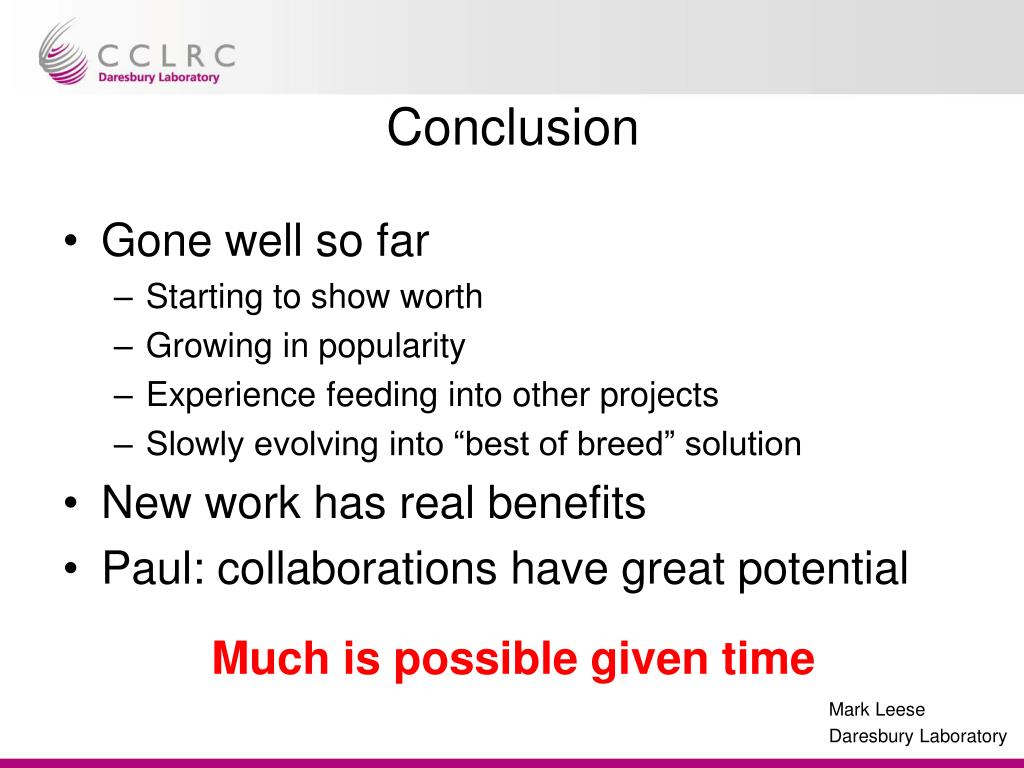 CCLRC
Daresbury Laboratory

Conclusion

• Gone well so far
– Starting to show worth
– Growing in popularity
– Experience feeding into other projects
– Slowly evolving into “best of breed” solution
• New work has real benefits
• Paul: collaborations have great potential

Much is possible given time

Mark Leese
Daresbury Laboratory